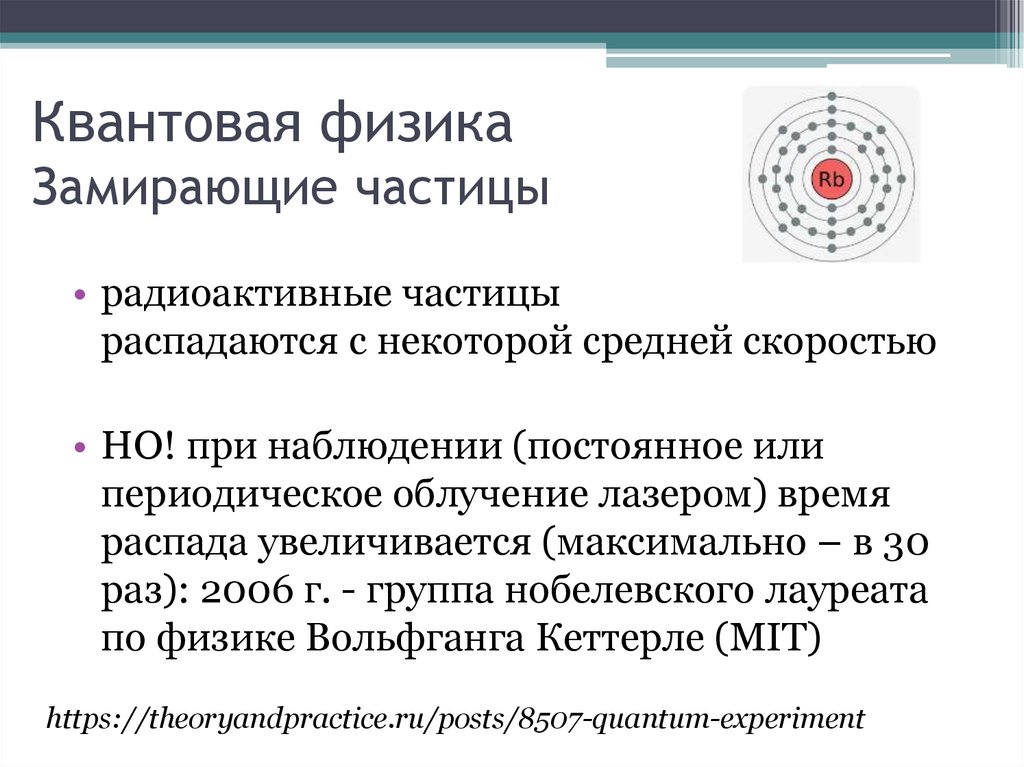 Квантовая физика
Замирающие частицы

Rb

• радиоактивные частицы
распадаются с некоторой средней скоростью

• НО! при наблюдении (постоянное или периодическое облучение лазером) время распада увеличивается (максимально – в 30 раз): 2006 г. - группа нобелевского лауреата по физике Вольфганга Кеттерле (MIT)

https://theoryandpractice.ru/posts/8507-quantum-experiment